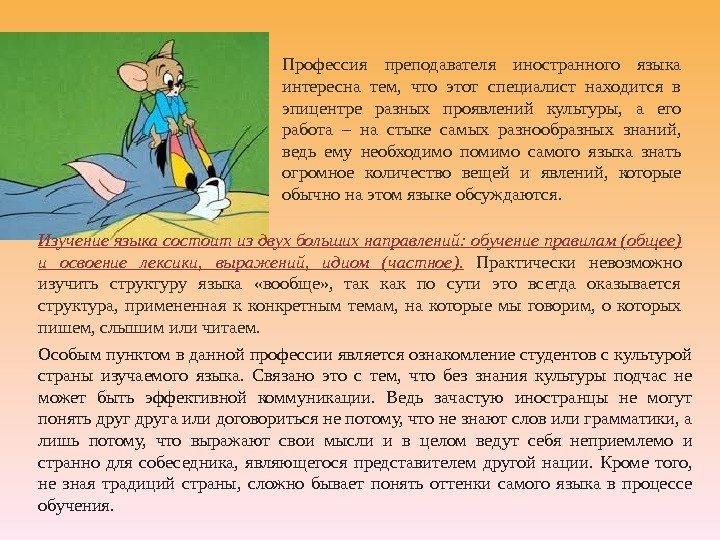 Профессия преподавателя иностранного языка интересна тем, что этот специалист находится в эпицентре разных проявлений культуры, а его работа – на стыке самых разнообразных знаний, ведь ему необходимо помимо самого языка знать огромное количество вещей и явлений, которые обычно на этом языке обсуждаются.

Изучение языка состоит из двух больших направлений: обучение правилам (общее) и освоение лексики, выражений, идиом (частное). Практически невозможно изучить структуру языка «вообще», так как по сути это всегда оказывается структура, примененная к конкретным темам, на которые мы говорим, о которых пишем, слышим или читаем.

Особым пунктом в данной профессии является ознакомление студентов с культурой страны изучаемого языка. Связано это с тем, что без знания культуры подчас не может быть эффективной коммуникации. Ведь зачастую иностранцы не могут понять друг друга или договориться не потому, что не знают слов или грамматики, а лишь потому, что выражают свои мысли и в целом ведут себя неприемлемо и странно для собеседника, являющегося представителем другой нации. Кроме того, не зная традиций страны, сложно бывает понять оттенки самого языка в процессе обучения.